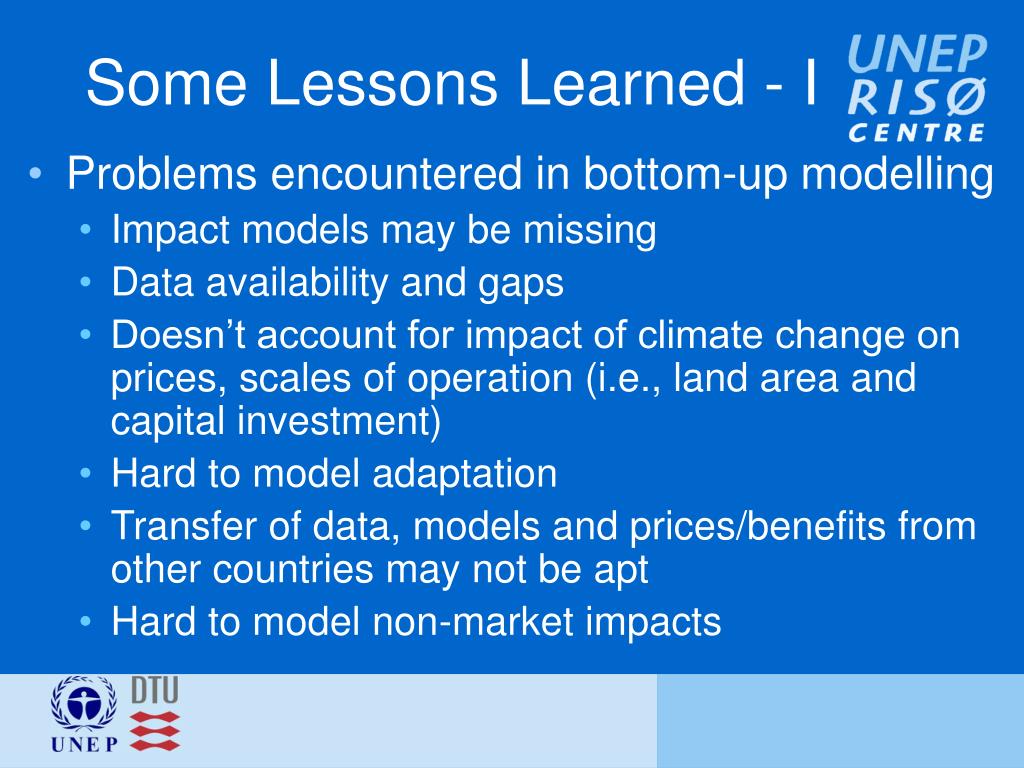 Some Lessons Learned - I

UNEP RISØ CENTRE

• Problems encountered in bottom-up modelling
  • Impact models may be missing
  • Data availability and gaps
  • Doesn't account for impact of climate change on prices, scales of operation (i.e., land area and capital investment)
  • Hard to model adaptation
  • Transfer of data, models and prices/benefits from other countries may not be apt
  • Hard to model non-market impacts

UNEP

DTU